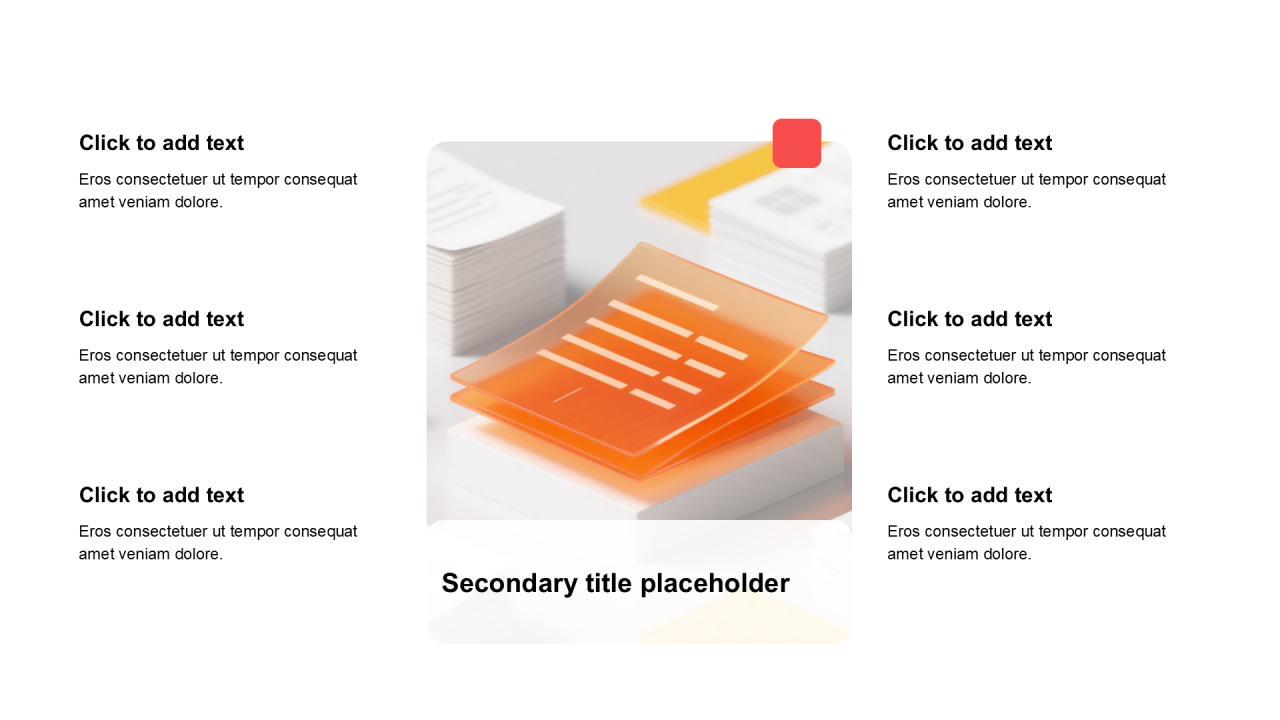 Click to add text

Eros consectetuer ut tempor consequat amet veniam dolore.

Click to add text

Eros consectetuer ut tempor consequat amet veniam dolore.

Click to add text

Eros consectetuer ut tempor consequat amet veniam dolore.

Secondary title placeholder

Click to add text

Eros consectetuer ut tempor consequat amet veniam dolore.

Click to add text

Eros consectetuer ut tempor consequat amet veniam dolore.

Click to add text

Eros consectetuer ut tempor consequat amet veniam dolore.